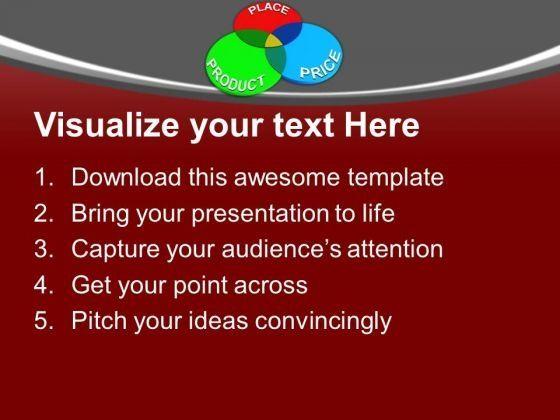 PLACE
PRODUCT
PRICE

Visualize your text Here

1. Download this awesome template
2. Bring your presentation to life
3. Capture your audience's attention
4. Get your point across
5. Pitch your ideas convincingly